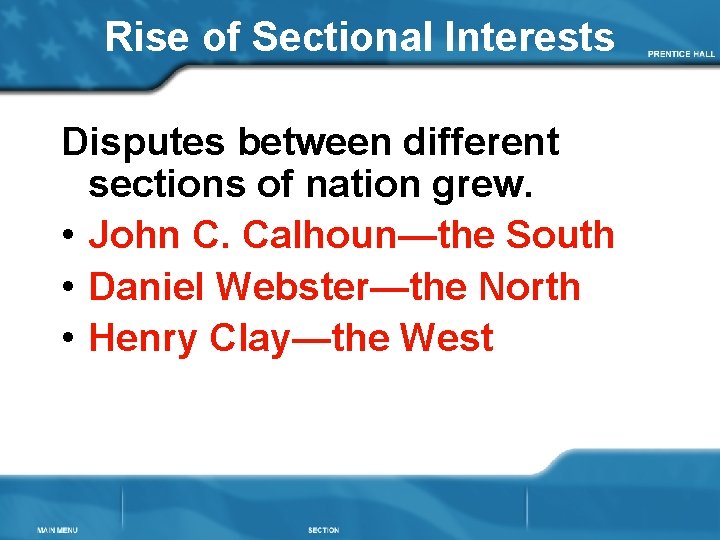 Rise of Sectional Interests

PRENTICE HALL

Disputes between different sections of nation grew.

• John C. Calhoun—the South
• Daniel Webster—the North
• Henry Clay—the West

MAIN MENU

SECTION